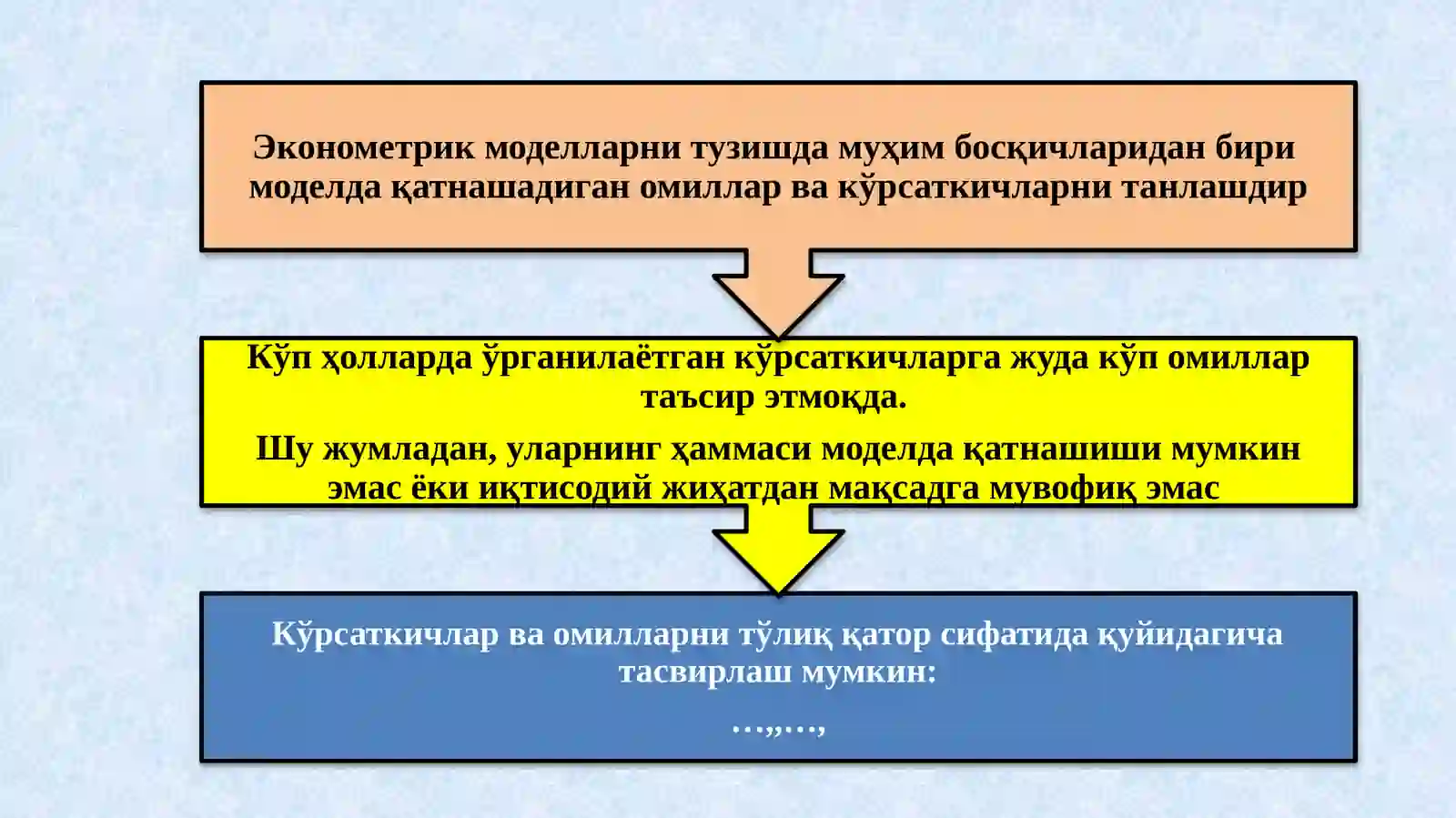 Эконометрик моделларни тузишда муҳим босқичларидан бири моделда қатнашадиган омиллар ва кўрсаткичларни танлашдир

Кўп ҳолларда ўрганилаётган кўрсаткичларга жуда кўп омиллар таъсир этмоқда.

Шу жумладан, уларнинг ҳаммаси моделда қатнашиши мумкин эмас ёки иқтисодий жиҳатдан мақсадга мувофиқ эмас

Кўрсаткичлар ва омилларни тўлиқ қатор сифатида қуйидагича тасвирлаш мумкин:

…,,…,